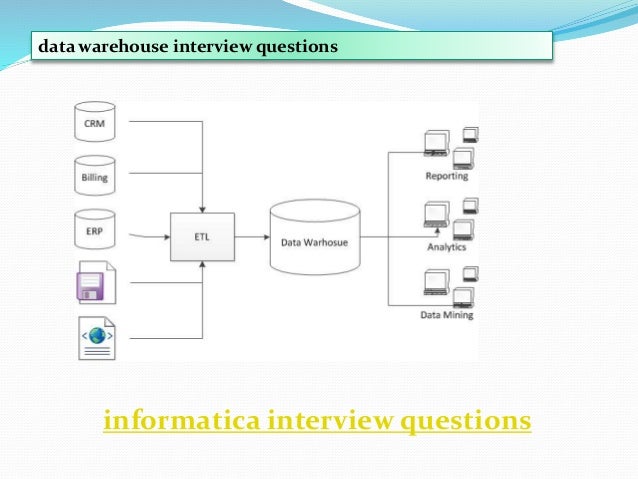 data warehouse interview questions

CRM

Billing

ERP

ETL

Data Warhosue

Reporting

Analytics

Data Mining

informatica interview questions